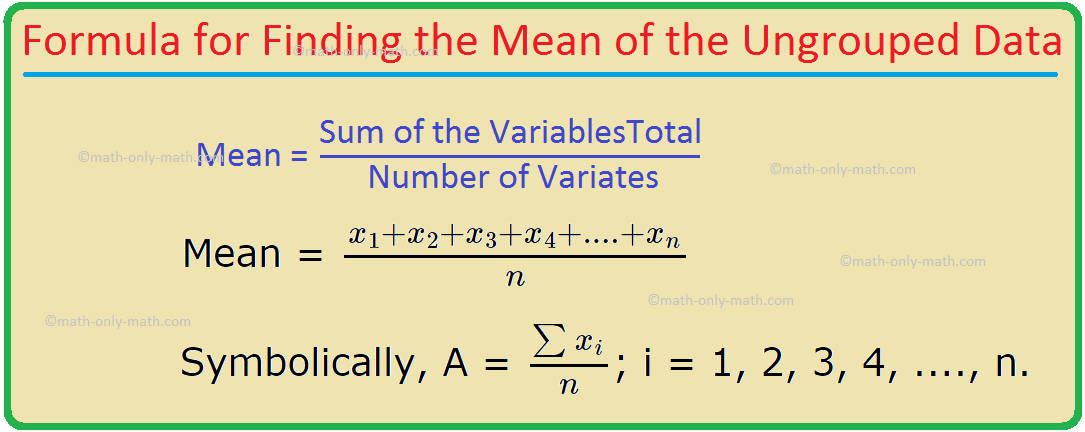 Formula for Finding the Mean of the Ungrouped Data

©math-only-math.com

Mean = $\frac{\text{Sum of the VariablesTotal}}{\text{Number of Variates}}$

©math-only-math.com

©math-only-math.com

Mean = $\frac{x_1+x_2+x_3+x_4+....+x_n}{n}$

©math-only-math.com

©math-only-math.com

©math-only-math.com

Symbolically, A = $\frac{\sum x_i}{n}$; i = 1, 2, 3, 4, ...., n.